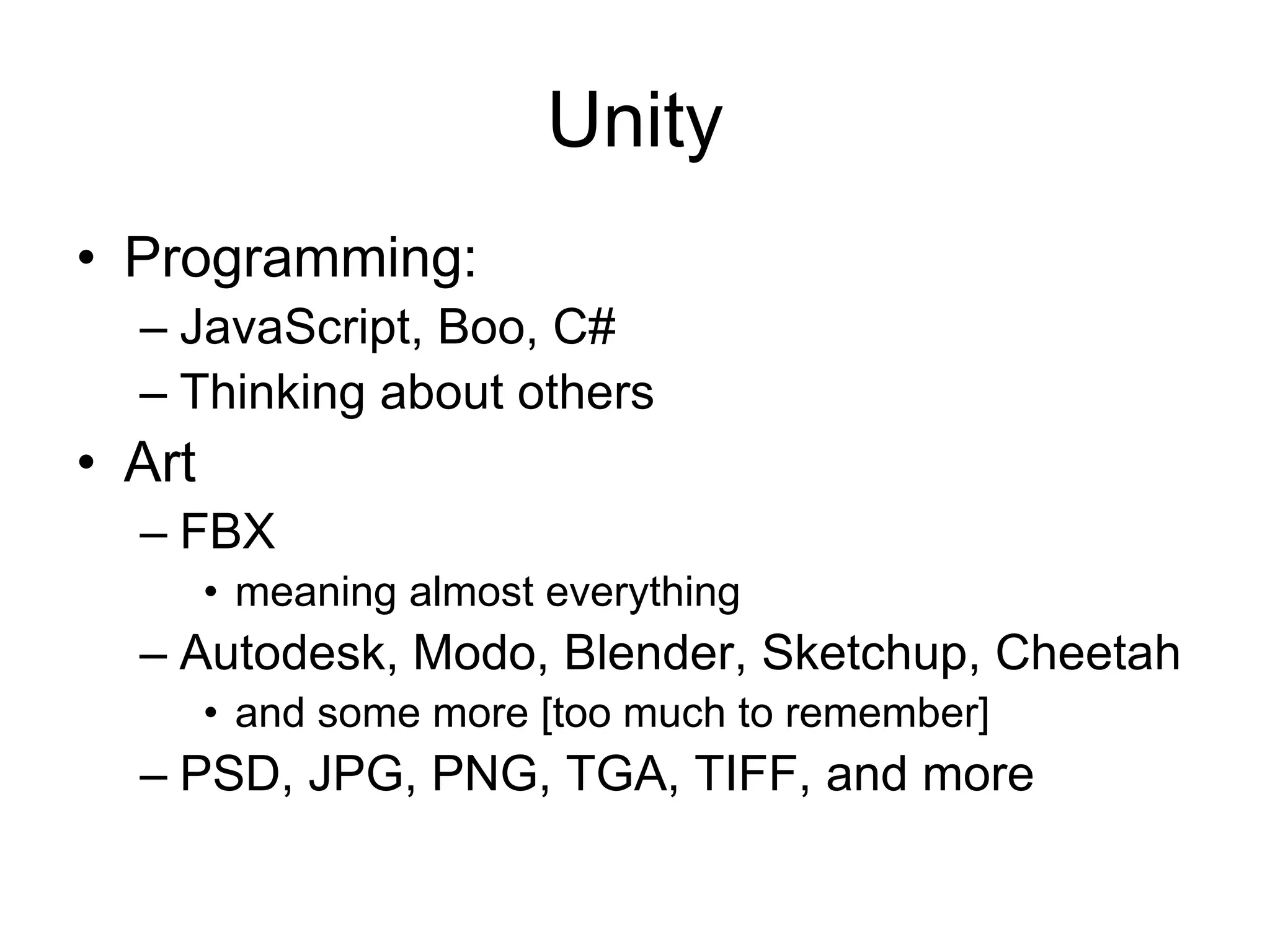 Unity

• Programming:
– JavaScript, Boo, C#
– Thinking about others
• Art
– FBX
• meaning almost everything
– Autodesk, Modo, Blender, Sketchup, Cheetah
• and some more [too much to remember]
– PSD, JPG, PNG, TGA, TIFF, and more